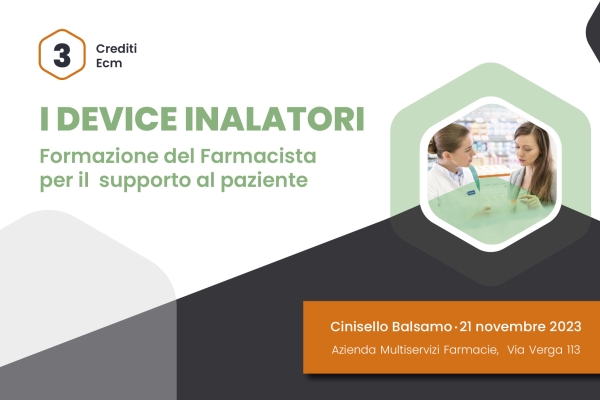 3 Crediti Ecm

I DEVICE INALATORI

Formazione del Farmacista per il supporto al paziente

Cinisello Balsamo · 21 novembre 2023

Azienda Multiservizi Farmacie, Via Verga 113